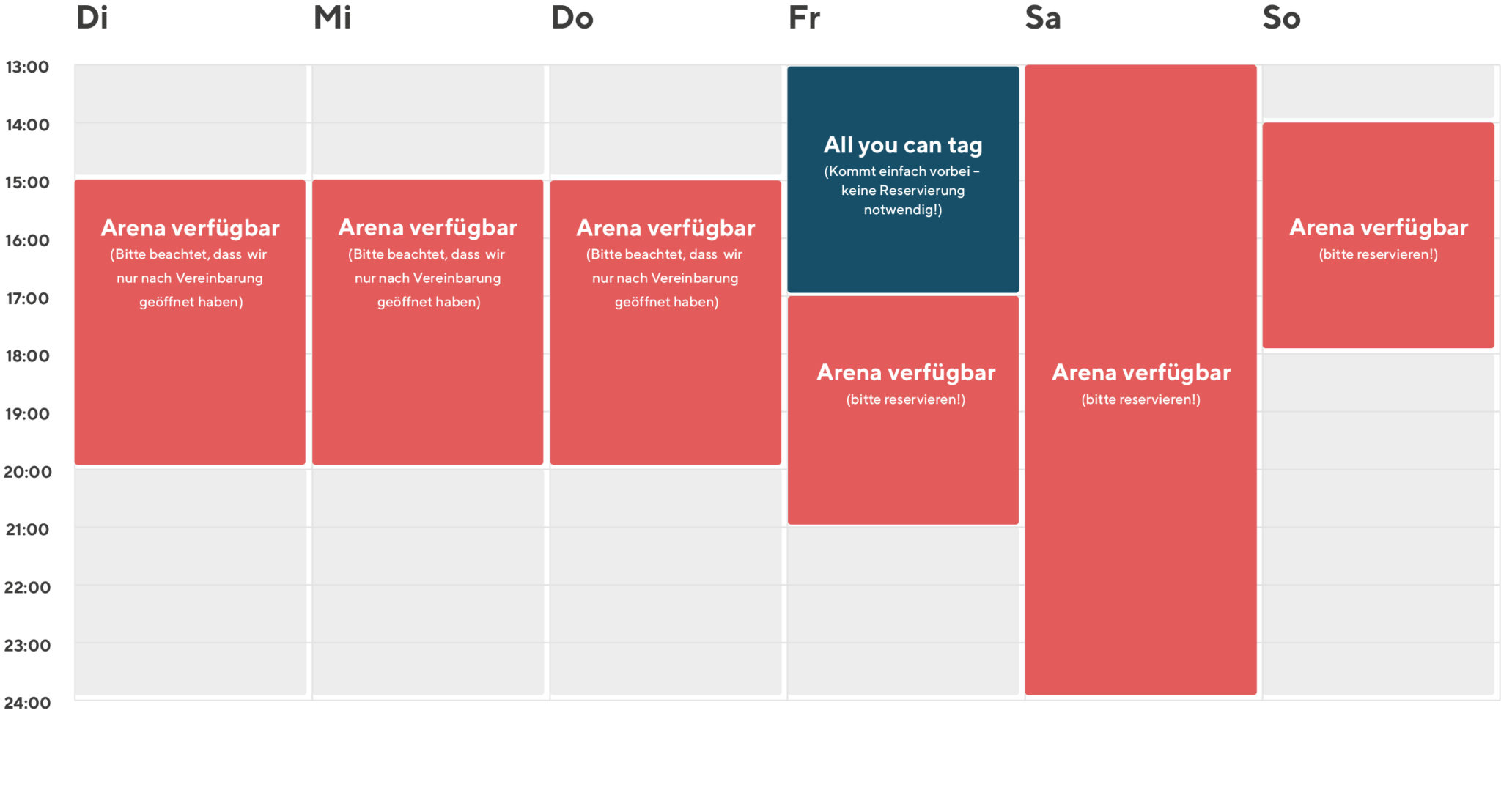 Di Mi Do Fr Sa So

13:00
14:00
15:00
16:00
17:00
18:00
19:00
20:00
21:00
22:00
23:00
24:00

Arena verfügbar
(Bitte beachtet, dass wir nur nach Vereinbarung geöffnet haben)

Arena verfügbar
(Bitte beachtet, dass wir nur nach Vereinbarung geöffnet haben)

Arena verfügbar
(Bitte beachtet, dass wir nur nach Vereinbarung geöffnet haben)

All you can tag
(Kommt einfach vorbei – keine Reservierung notwendig!)

Arena verfügbar
(bitte reservieren!)

Arena verfügbar
(bitte reservieren!)

Arena verfügbar
(bitte reservieren!)